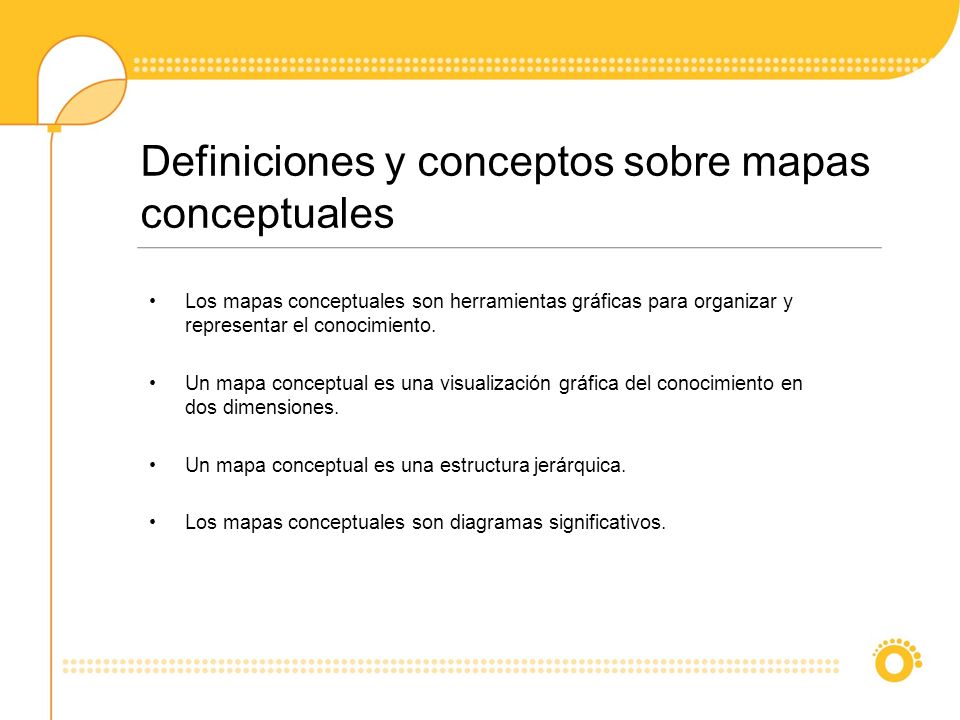 Definiciones y conceptos sobre mapas conceptuales

• Los mapas conceptuales son herramientas gráficas para organizar y representar el conocimiento.

• Un mapa conceptual es una visualización gráfica del conocimiento en dos dimensiones.

• Un mapa conceptual es una estructura jerárquica.

• Los mapas conceptuales son diagramas significativos.